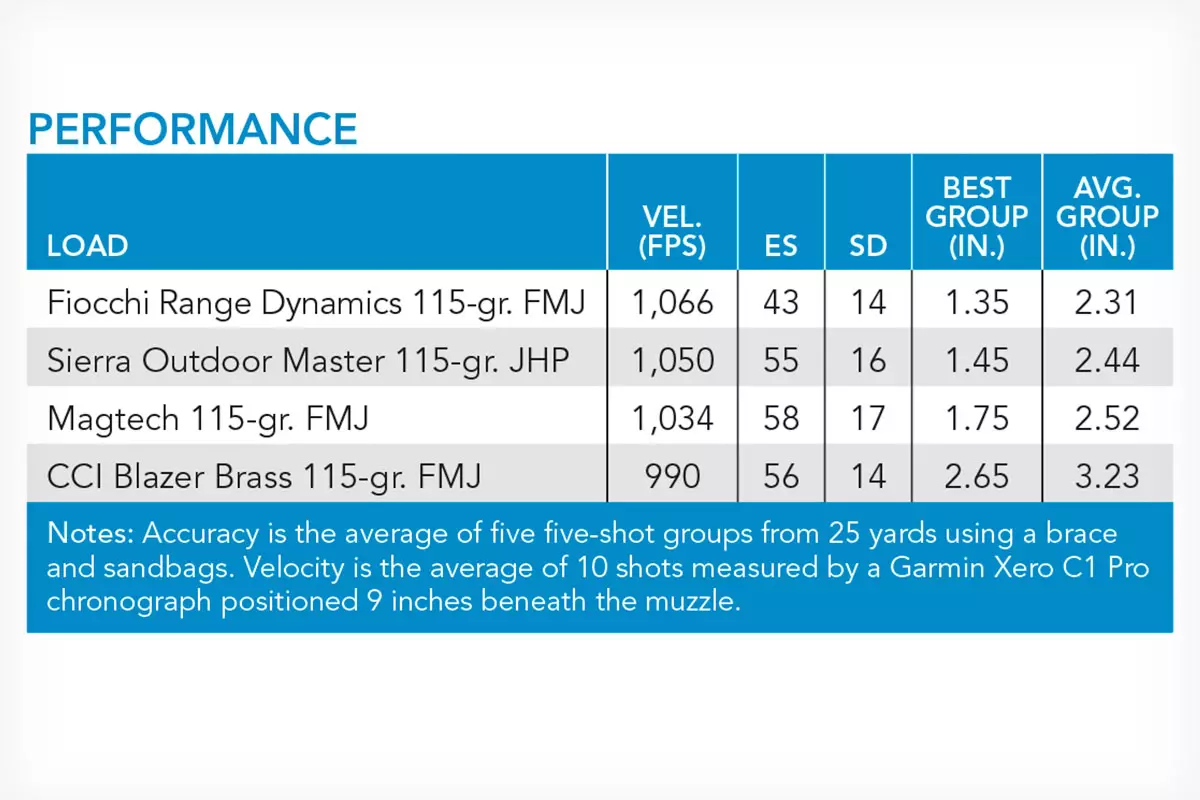 PERFORMANCE

| LOAD | VEL. (FPS) | ES | SD | BEST GROUP (IN.) | AVG. GROUP (IN.) |
|---|---|---|---|---|---|
| Fiocchi Range Dynamics 115-gr. FMJ | 1,066 | 43 | 14 | 1.35 | 2.31 |
| Sierra Outdoor Master 115-gr. JHP | 1,050 | 55 | 16 | 1.45 | 2.44 |
| Magtech 115-gr. FMJ | 1,034 | 58 | 17 | 1.75 | 2.52 |
| CCI Blazer Brass 115-gr. FMJ | 990 | 56 | 14 | 2.65 | 3.23 |

Notes: Accuracy is the average of five five-shot groups from 25 yards using a brace and sandbags. Velocity is the average of 10 shots measured by a Garmin Xero C1 Pro chronograph positioned 9 inches beneath the muzzle.